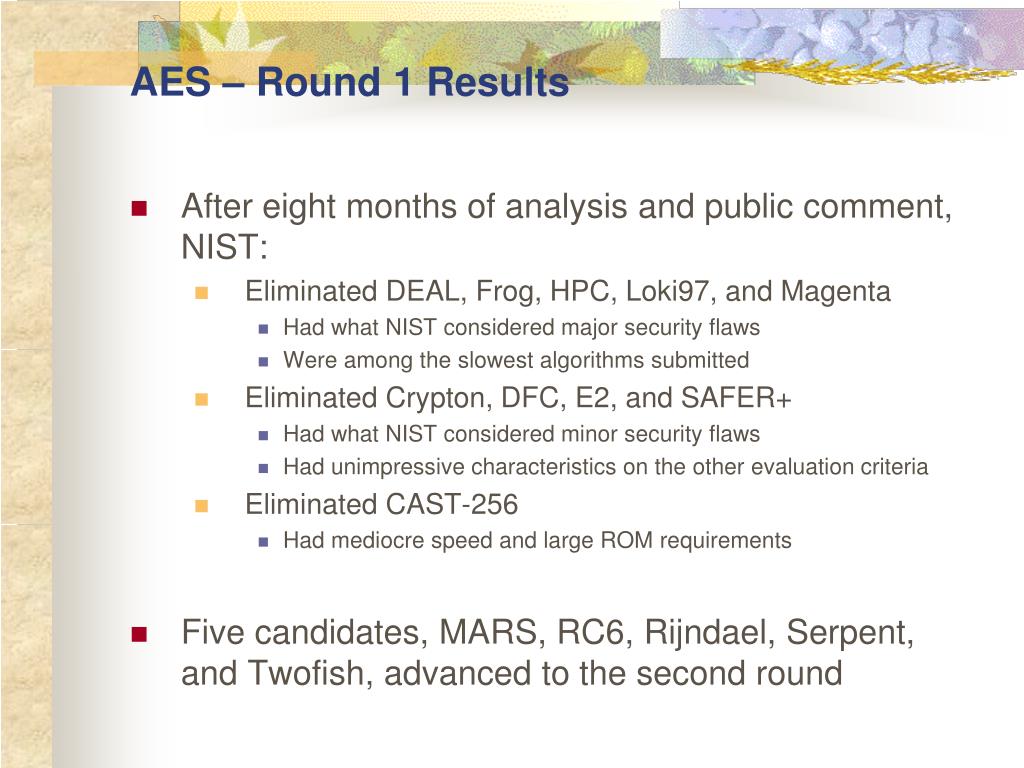 AES – Round 1 Results

After eight months of analysis and public comment, NIST:

Eliminated DEAL, Frog, HPC, Loki97, and Magenta

Had what NIST considered major security flaws

Were among the slowest algorithms submitted

Eliminated Crypton, DFC, E2, and SAFER+

Had what NIST considered minor security flaws

Had unimpressive characteristics on the other evaluation criteria

Eliminated CAST-256

Had mediocre speed and large ROM requirements

Five candidates, MARS, RC6, Rijndael, Serpent, and Twofish, advanced to the second round